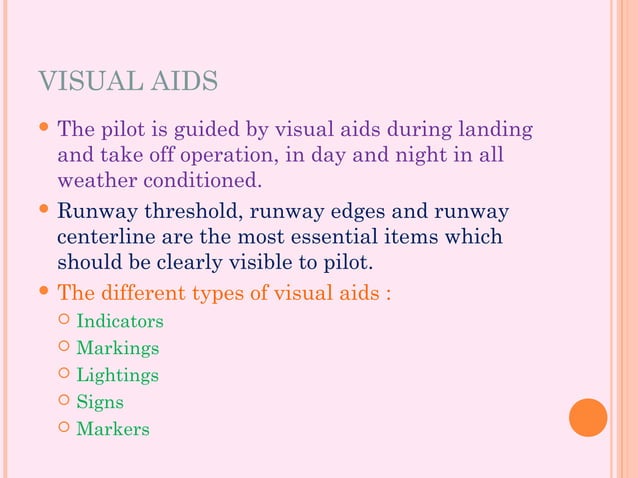 VISUAL AIDS

- The pilot is guided by visual aids during landing and take off operation, in day and night in all weather conditioned.
- Runway threshold, runway edges and runway centerline are the most essential items which should be clearly visible to pilot.
- The different types of visual aids :
  - Indicators
  - Markings
  - Lightings
  - Signs
  - Markers